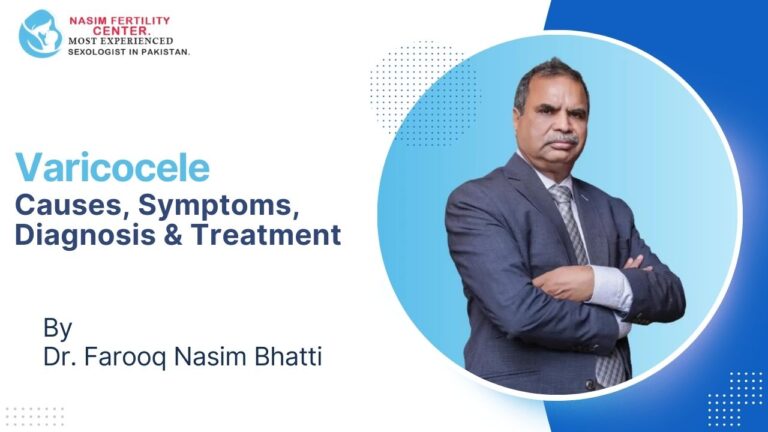 NASIM FERTILITY CENTER.
MOST EXPERIENCED
SEXOLOGIST IN PAKISTAN.

Varicocele
Causes, Symptoms, Diagnosis & Treatment

By
Dr. Farooq Nasim Bhatti